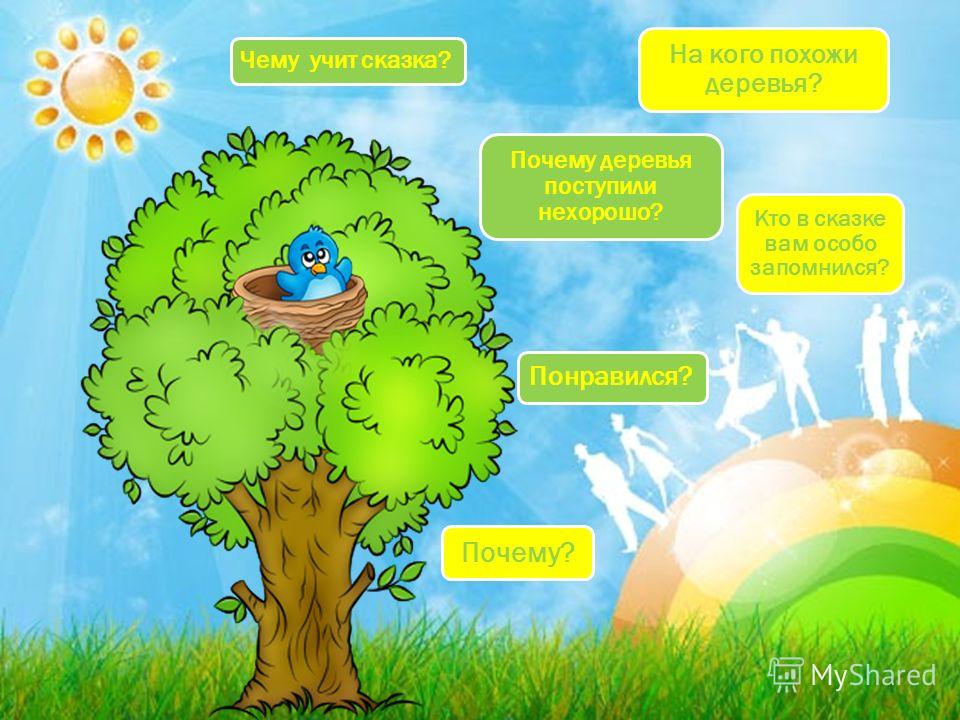 Чему учит сказка?

На кого похожи деревья?

Почему деревья поступили нехорошо?

Кто в сказке вам особо запомнился?

Понравился?

Почему?

MyShared